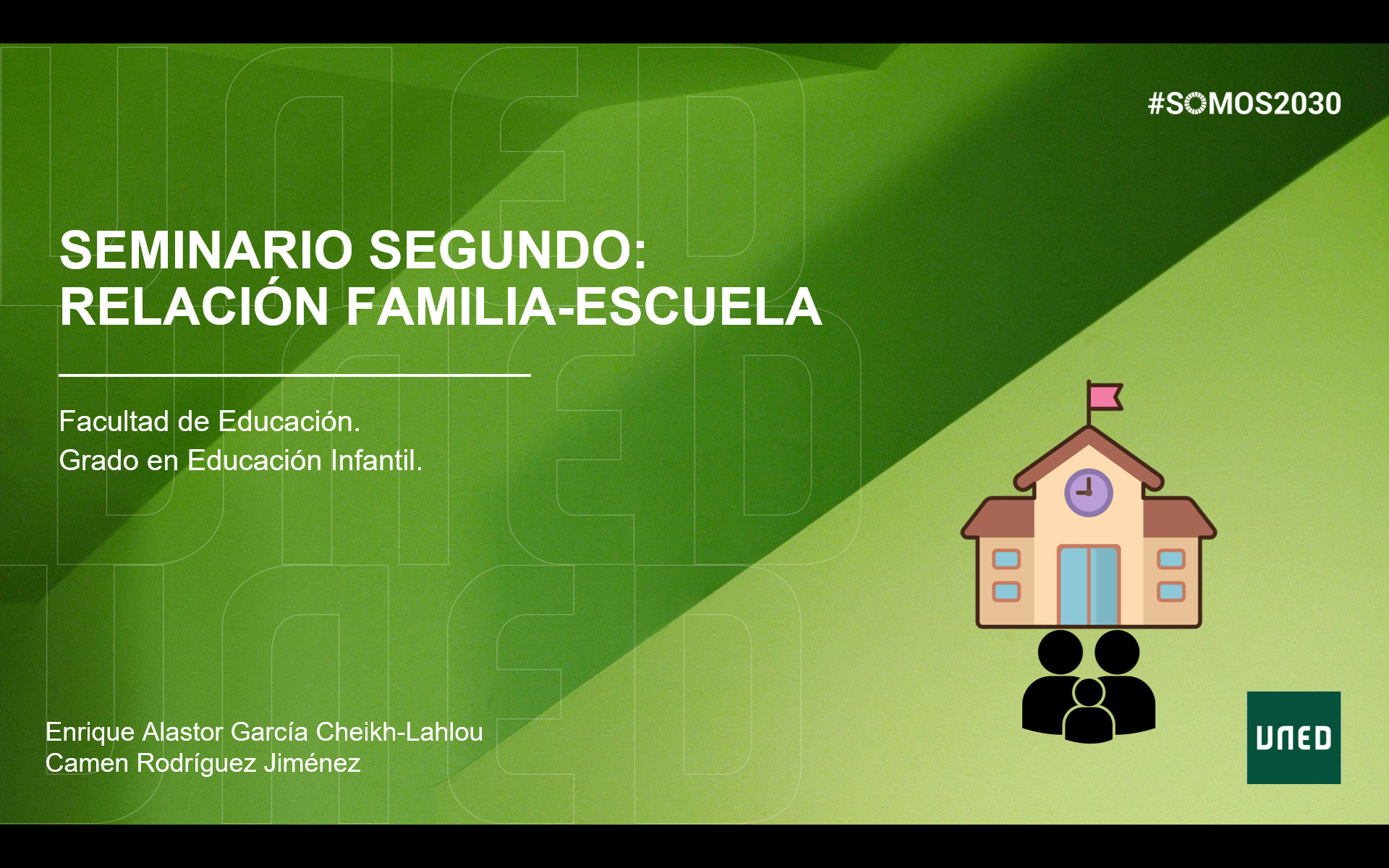 #SOMOS2030

SEMINARIO SEGUNDO:
RELACIÓN FAMILIA-ESCUELA

Facultad de Educación.
Grado en Educación Infantil.

Enrique Alastor García Cheikh-Lahlou
Camen Rodríguez Jiménez

UNED